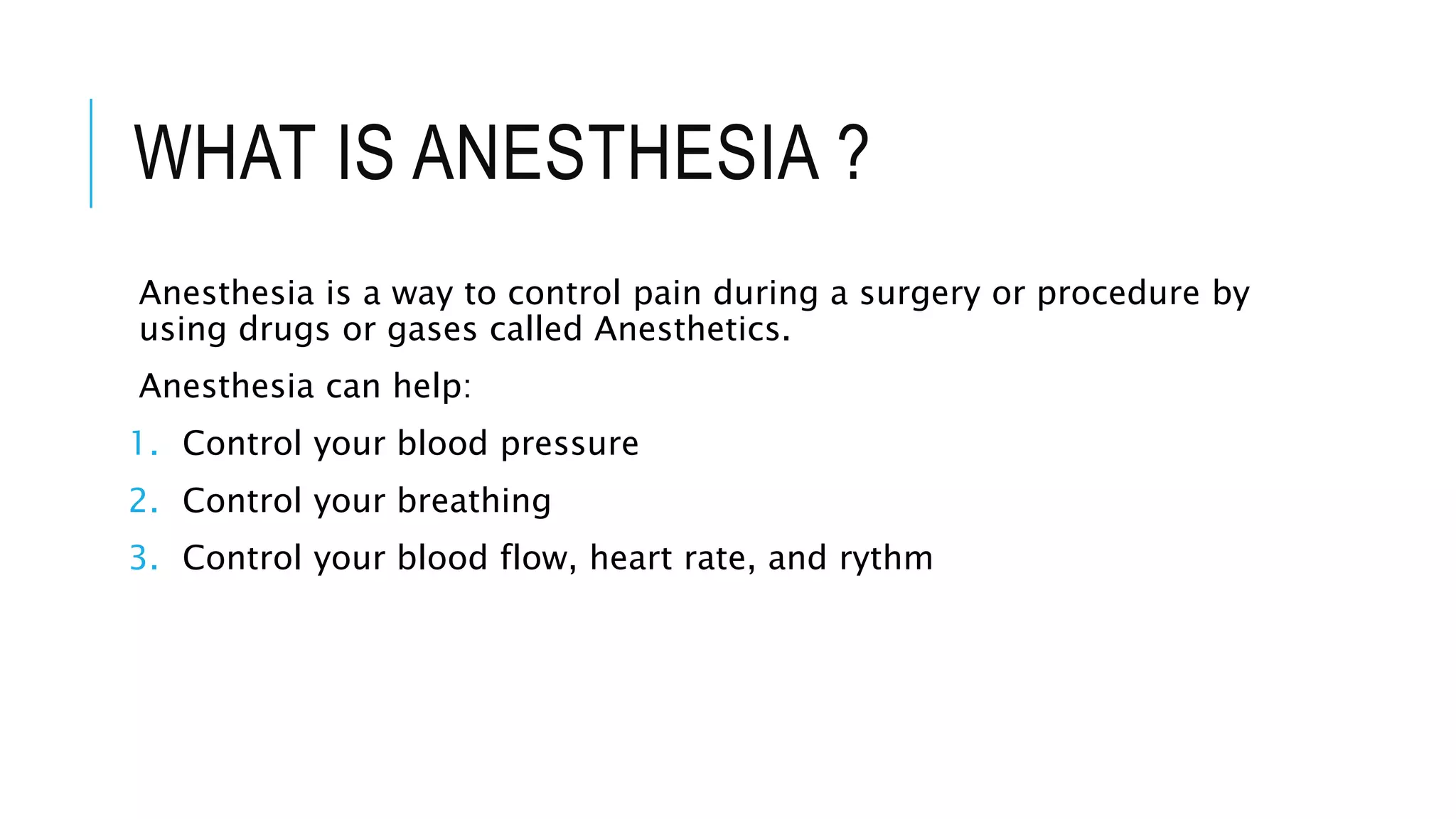 WHAT IS ANESTHESIA ?

Anesthesia is a way to control pain during a surgery or procedure by using drugs or gases called Anesthetics.

Anesthesia can help:

1. Control your blood pressure
2. Control your breathing
3. Control your blood flow, heart rate, and rythm